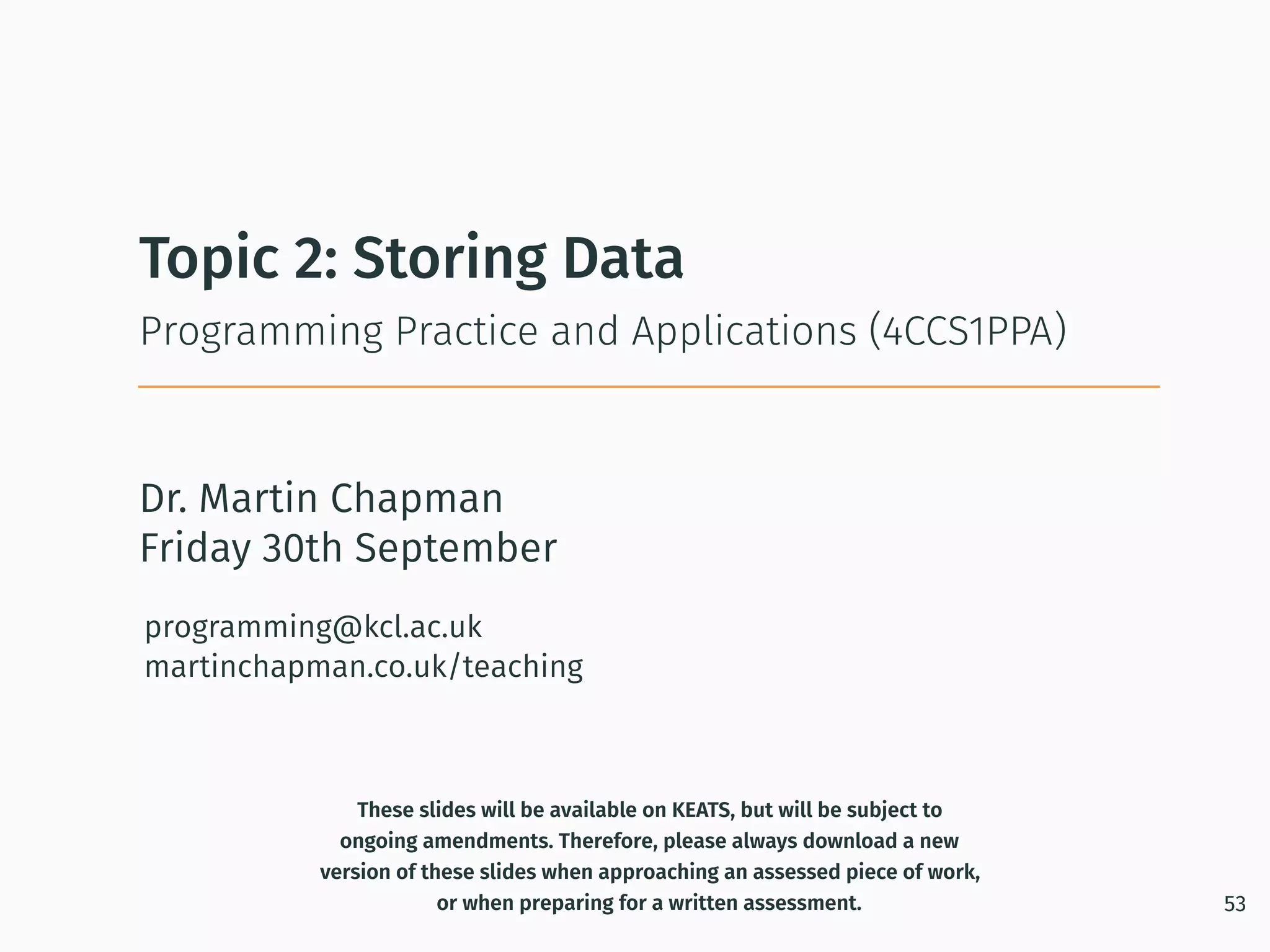 Topic 2: Storing Data

Programming Practice and Applications (4CCS1PPA)

Dr. Martin Chapman
Friday 30th September

programming@kcl.ac.uk
martinchapman.co.uk/teaching

These slides will be available on KEATS, but will be subject to ongoing amendments. Therefore, please always download a new version of these slides when approaching an assessed piece of work, or when preparing for a written assessment.

53